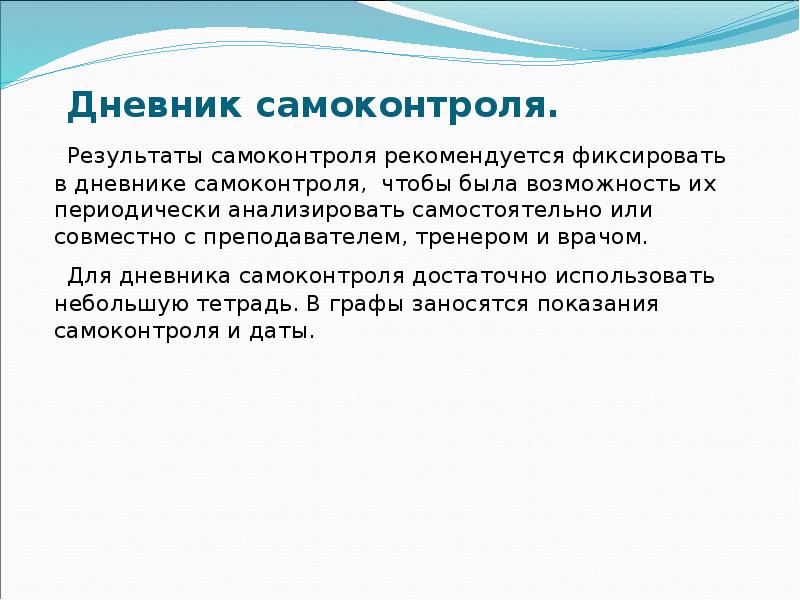 Дневник самоконтроля.

Результаты самоконтроля рекомендуется фиксировать в дневнике самоконтроля,  чтобы была возможность их периодически анализировать самостоятельно или совместно с преподавателем, тренером и врачом.

Для дневника самоконтроля достаточно использовать небольшую тетрадь. В графы заносятся показания самоконтроля и даты.